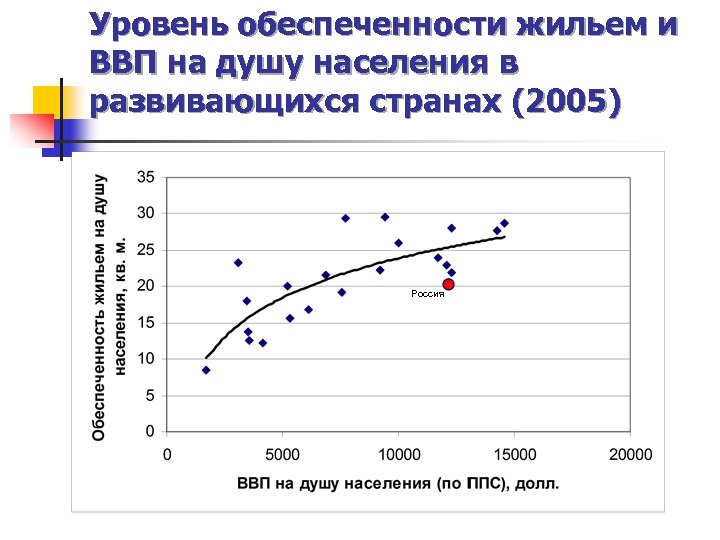 Уровень обеспеченности жильем и ВВП на душу населения в развивающихся странах (2005)

Обеспеченность жильем на душу населения, кв. м.

35
30
25
20
15
10
5
0

Россия

0
5000
10000
15000
20000

ВВП на душу населения (по ППС), долл.